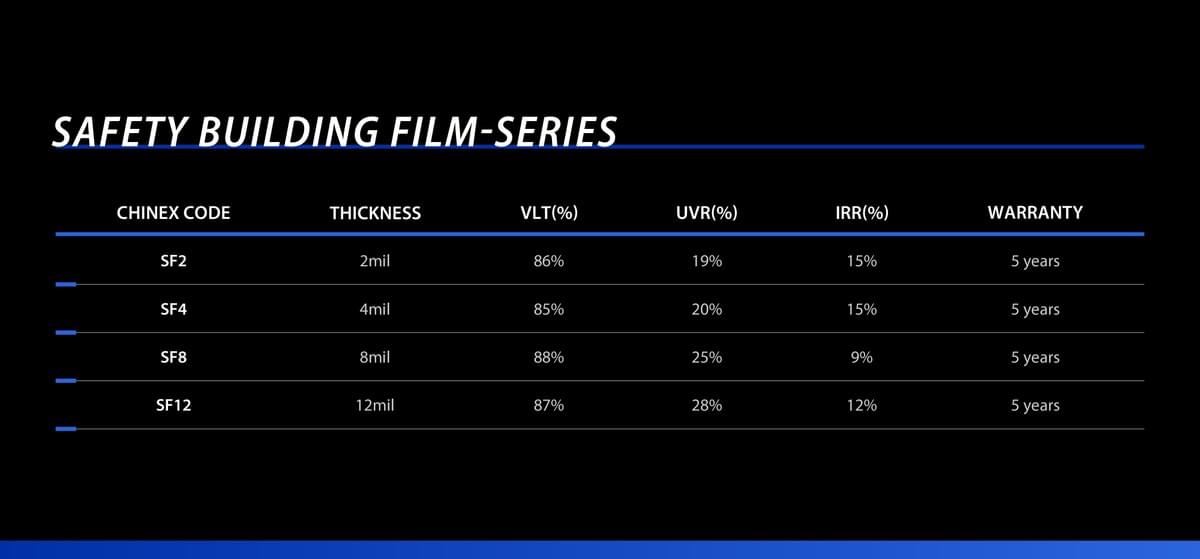 SAFETY BUILDING FILM-SERIES

| CHINEX CODE | THICKNESS | VLT(%) | UVR(%) | IRR(%) | WARRANTY |
|---|---|---|---|---|---|
| SF2 | 2mil | 86% | 19% | 15% | 5 years |
| SF4 | 4mil | 85% | 20% | 15% | 5 years |
| SF8 | 8mil | 88% | 25% | 9% | 5 years |
| SF12 | 12mil | 87% | 28% | 12% | 5 years |